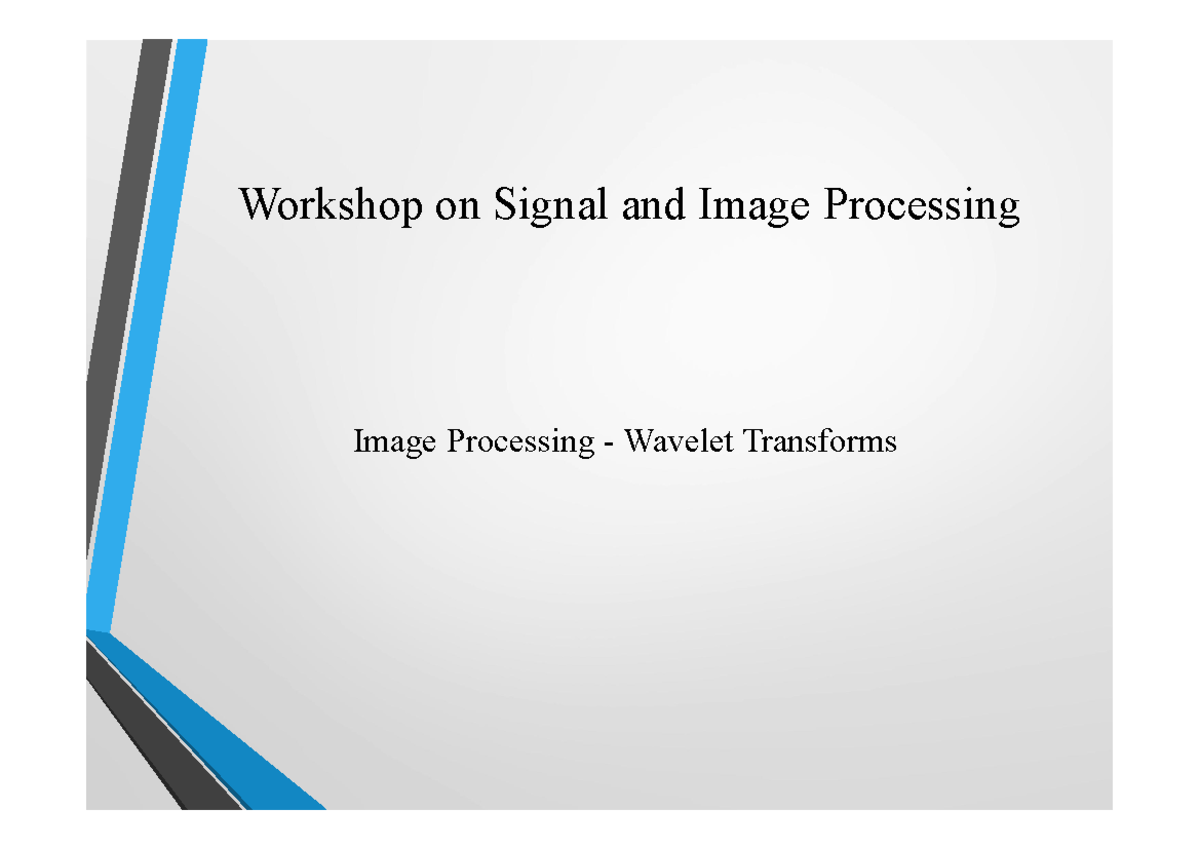 Workshop on Signal and Image Processing

Image Processing - Wavelet Transforms